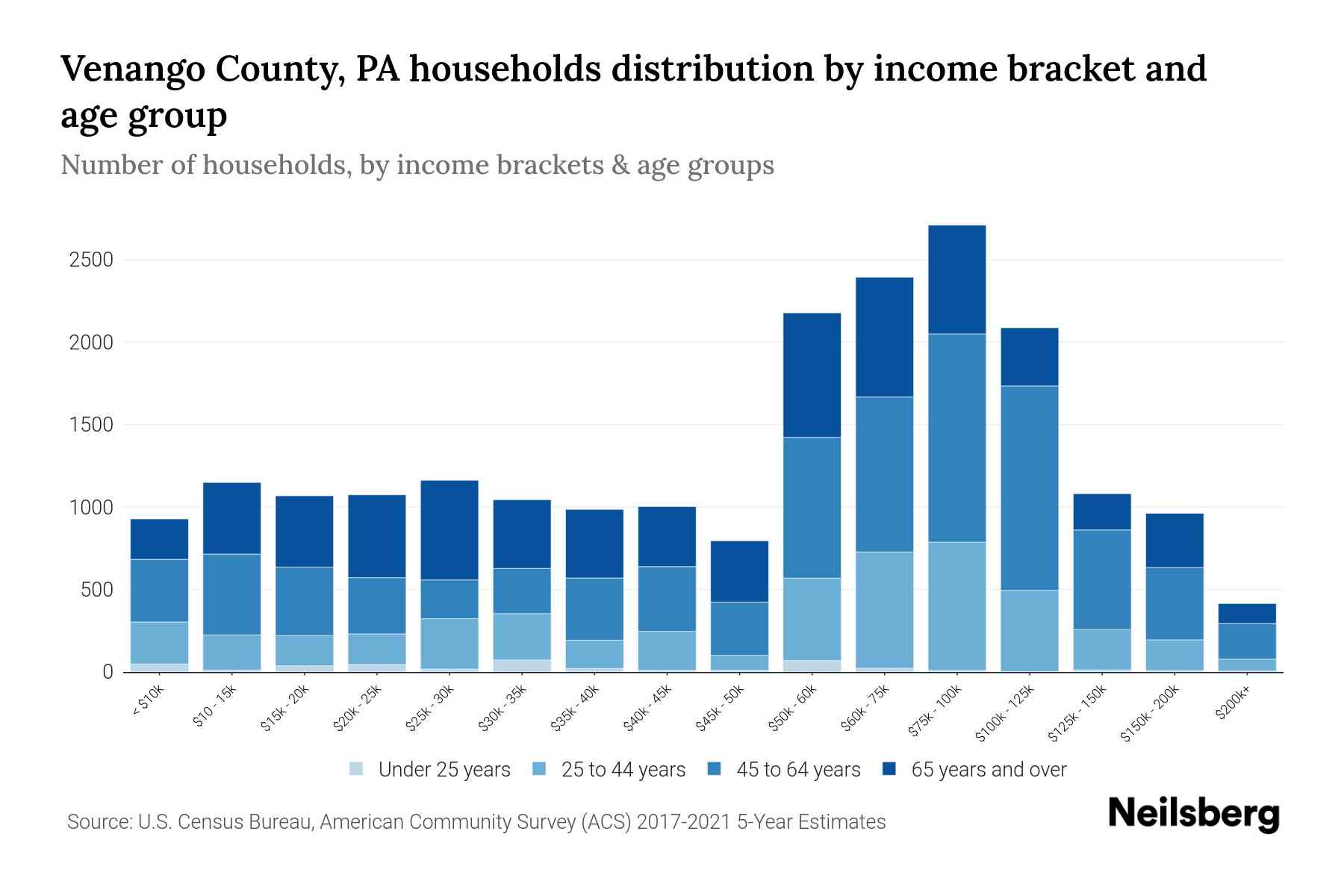 Venango County, PA households distribution by income bracket and age group

Number of households, by income brackets & age groups

2500
2000
1500
1000
500
0

< $10k
$10 - 15k
$15k - 20k
$20k - 25k
$25k - 30k
$30k - 35k
$35k - 40k
$40k - 45k
$45k - 50k
$50k - 60k
$60k - 75k
$75k - 100k
$100k - 125k
$125k - 150k
$150k - 200k
$200k+

Under 25 years
25 to 44 years
45 to 64 years
65 years and over

Source: U.S. Census Bureau, American Community Survey (ACS) 2017-2021 5-Year Estimates

Neilsberg